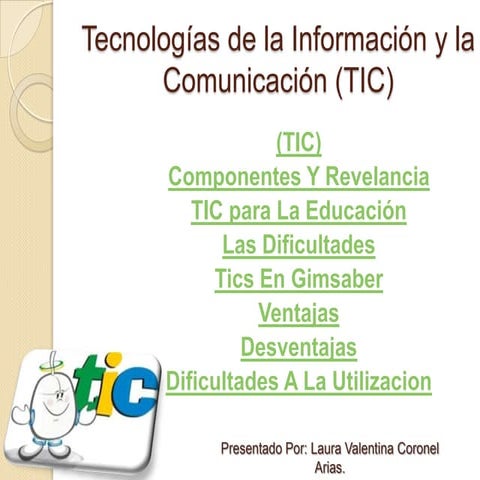 Tecnologías de la Información y la Comunicación (TIC)

(TIC)
Componentes Y Revelancia
TIC para La Educación
Las Dificultades
Tics En Gimsaber
Ventajas
Desventajas
Dificultades A La Utilizacion

tic

Presentado Por: Laura Valentina Coronel Arias.